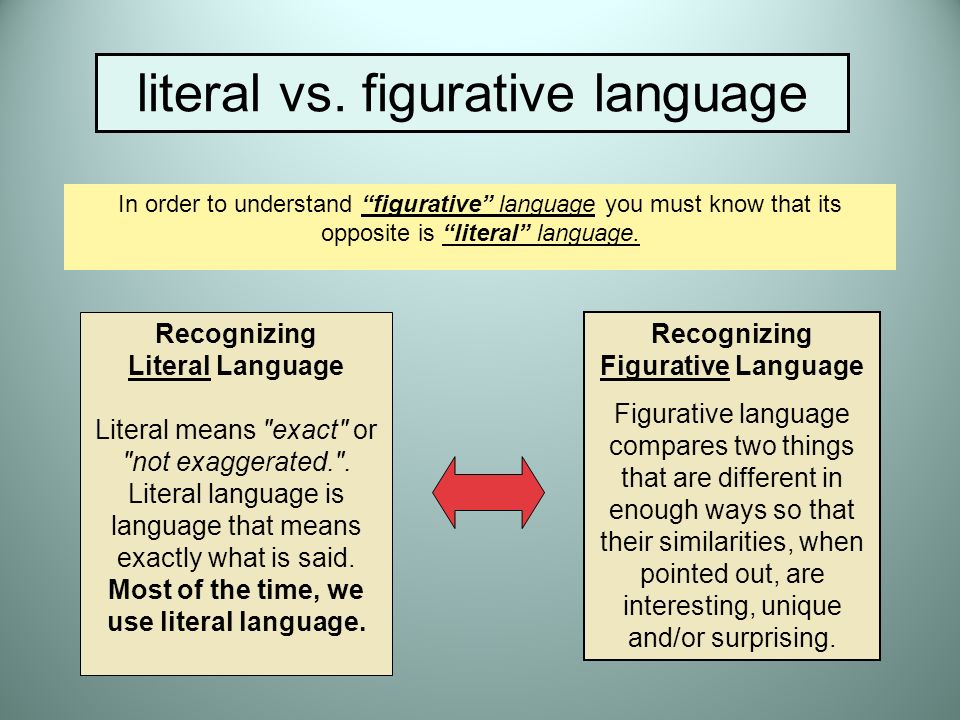 literal vs. figurative language

In order to understand “figurative” language you must know that its opposite is “literal” language.

Recognizing Literal Language

Literal means "exact" or "not exaggerated.". Literal language is language that means exactly what is said. Most of the time, we use literal language.

Recognizing Figurative Language

Figurative language compares two things that are different in enough ways so that their similarities, when pointed out, are interesting, unique and/or surprising.